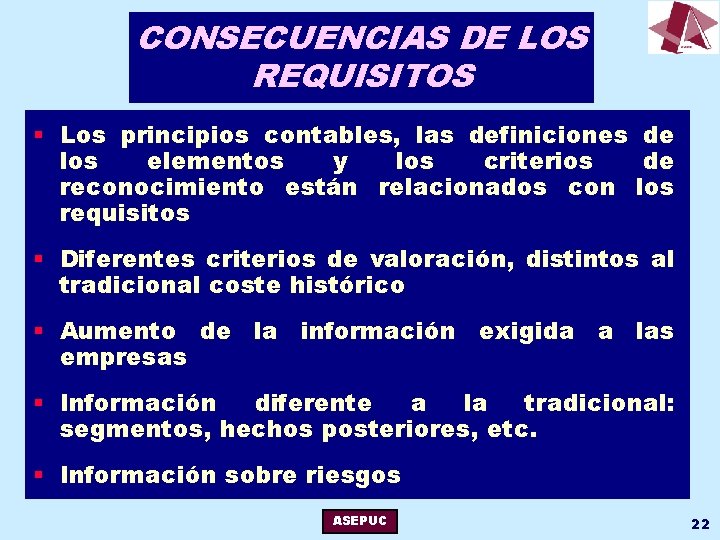 CONSECUENCIAS DE LOS REQUISITOS

▪ Los principios contables, las definiciones de los elementos y los criterios de reconocimiento están relacionados con los requisitos

▪ Diferentes criterios de valoración, distintos al tradicional coste histórico

▪ Aumento de la información exigida a las empresas

▪ Información diferente a la tradicional: segmentos, hechos posteriores, etc.

▪ Información sobre riesgos

ASEPUC

22